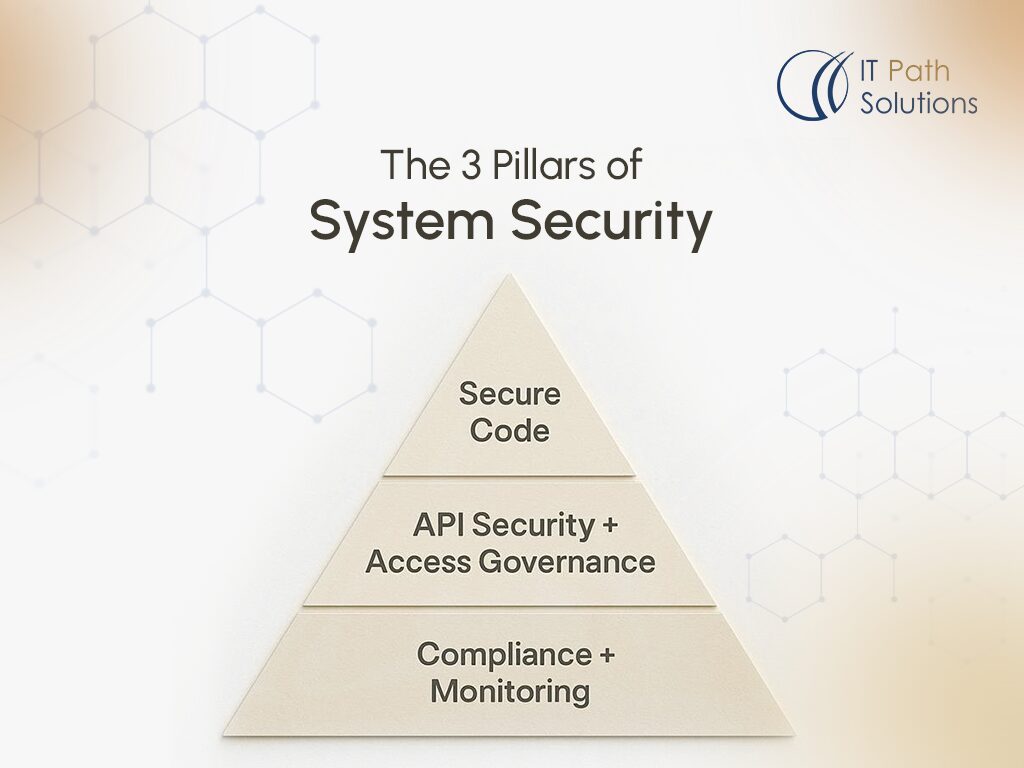 IT Path Solutions

The 3 Pillars of
System Security

Secure Code

API Security + Access Governance

Compliance + Monitoring